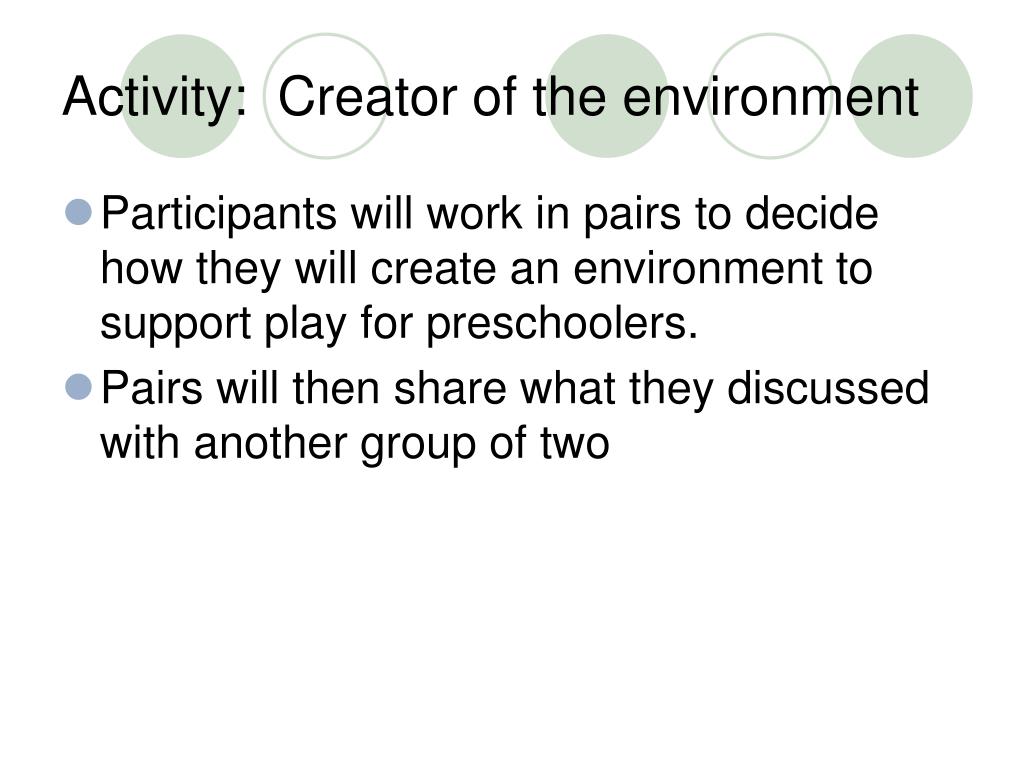 Activity: Creator of the environment

Participants will work in pairs to decide how they will create an environment to support play for preschoolers.

Pairs will then share what they discussed with another group of two